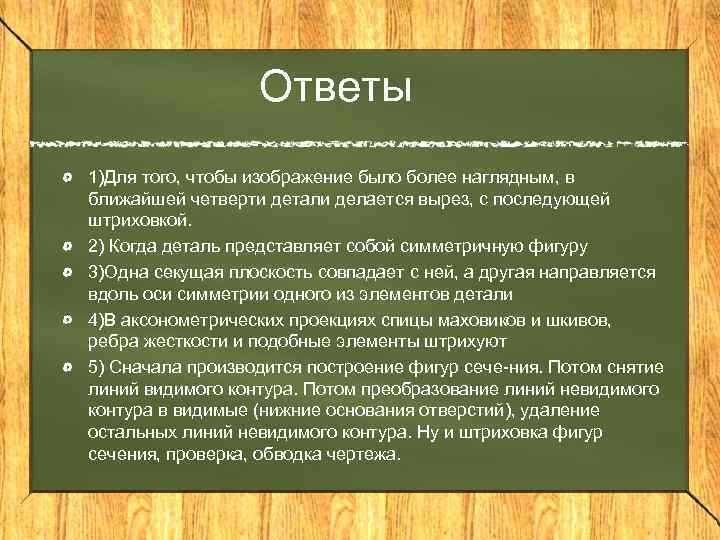 Ответы

1)Для того, чтобы изображение было более наглядным, в ближайшей четверти детали делается вырез, с последующей штриховкой.

2) Когда деталь представляет собой симметричную фигуру

3)Одна секущая плоскость совпадает с ней, а другая направляется вдоль оси симметрии одного из элементов детали

4)В аксонометрических проекциях спицы маховиков и шкивов, ребра жесткости и подобные элементы штрихуют

5) Сначала производится построение фигур сече-ния. Потом снятие линий видимого контура. Потом преобразование линий невидимого контура в видимые (нижние основания отверстий), удаление остальных линий невидимого контура. Ну и штриховка фигур сечения, проверка, обводка чертежа.